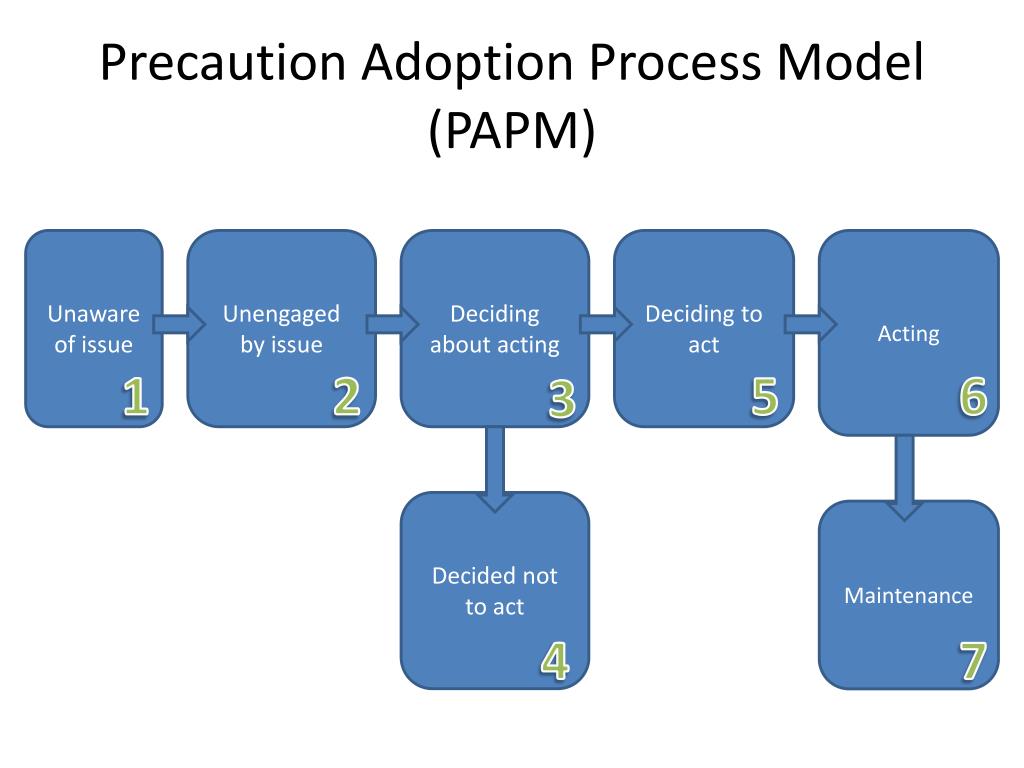 Precaution Adoption Process Model (PAPM)

Unaware of issue
1

Unengaged by issue
2

Deciding about acting
3

Deciding to act
5

Acting
6

Decided not to act
4

Maintenance
7